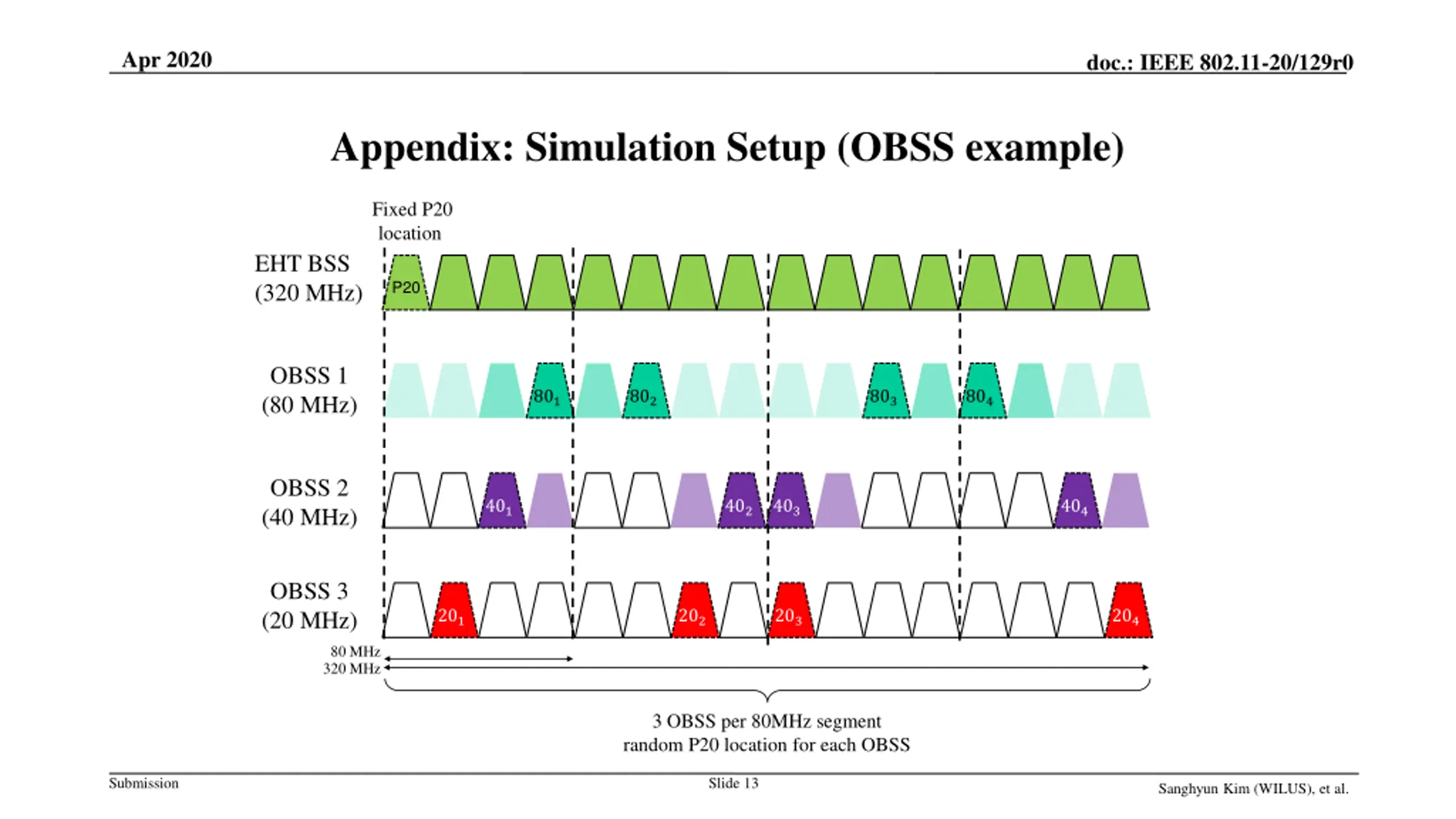 Apr 2020

doc.: IEEE 802.11-20/129r0

Appendix: Simulation Setup (OBSS example)

Fixed P20 location

EHT BSS (320 MHz)

P20

OBSS 1 (80 MHz)

$80_1$ $80_2$ $80_3$ $80_4$

OBSS 2 (40 MHz)

$40_1$ $40_2$ $40_3$ $40_4$

OBSS 3 (20 MHz)

$20_1$ $20_2$ $20_3$ $20_4$

80 MHz
320 MHz

3 OBSS per 80MHz segment
random P20 location for each OBSS

Submission

Slide 13

Sanghyun Kim (WILUS), et al.